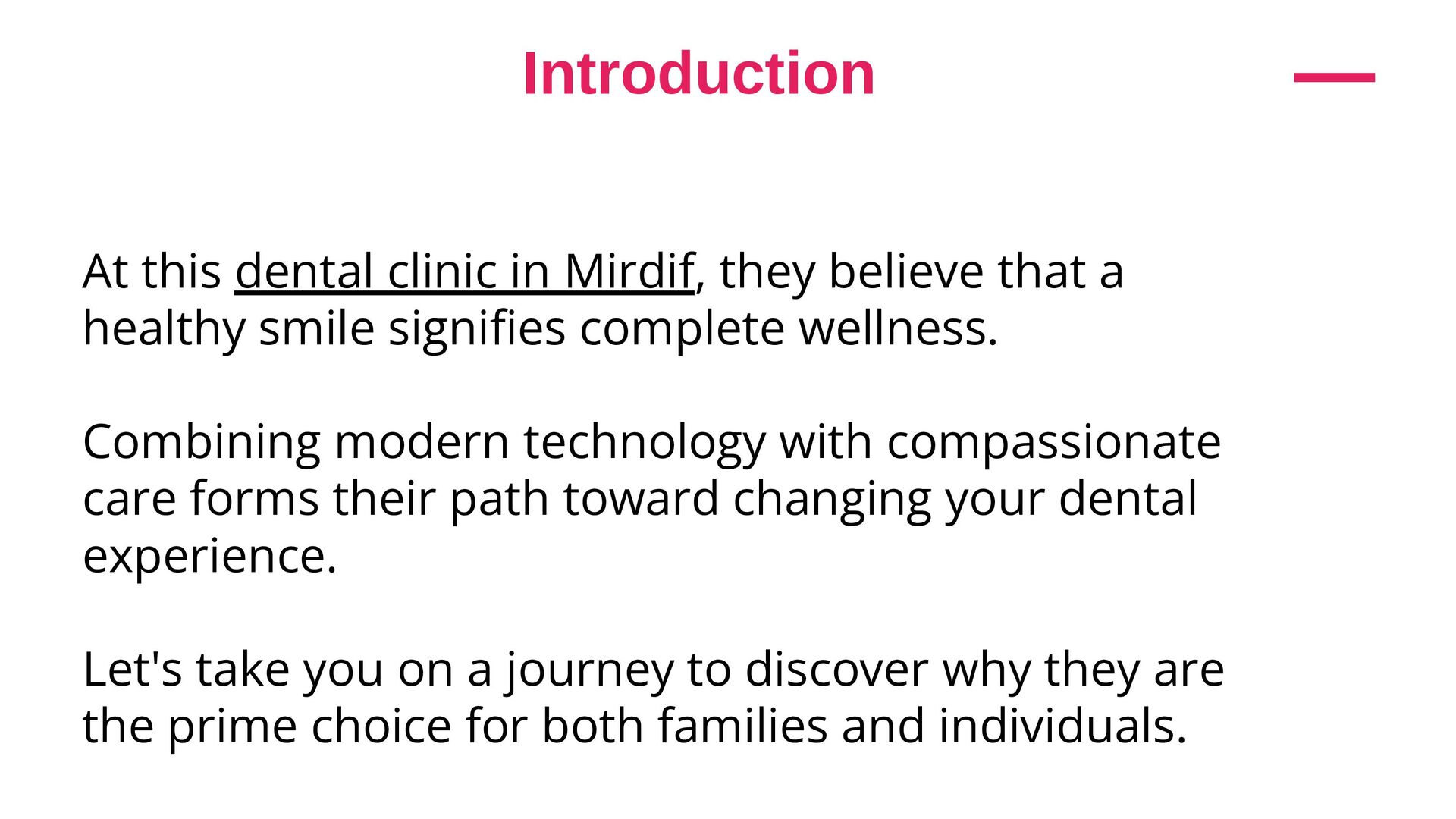 Introduction

At this dental clinic in Mirdif, they believe that a healthy smile signifies complete wellness.

Combining modern technology with compassionate care forms their path toward changing your dental experience.

Let's take you on a journey to discover why they are the prime choice for both families and individuals.